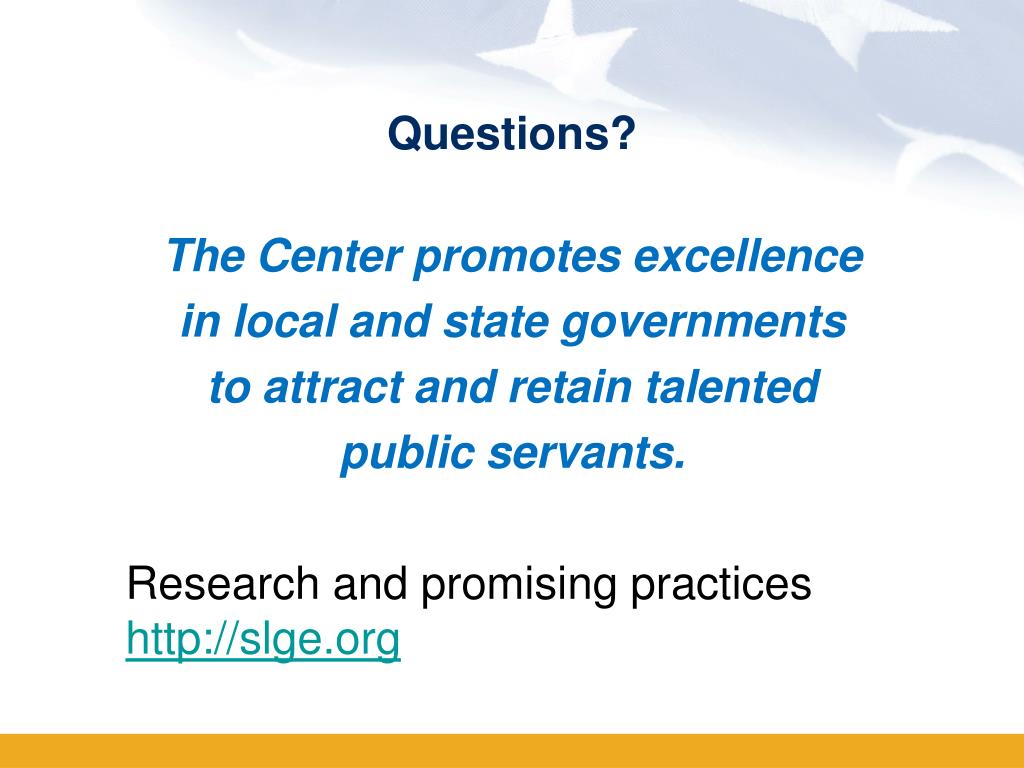 Questions?

The Center promotes excellence in local and state governments to attract and retain talented public servants.

Research and promising practices
http://slge.org